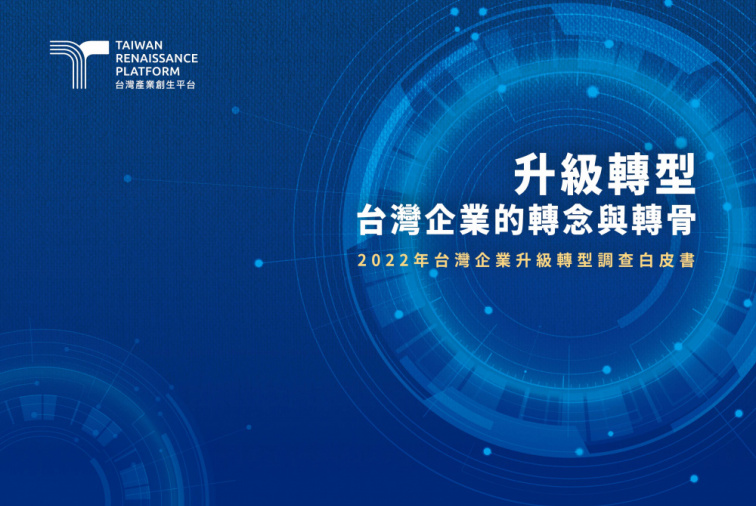 TAIWAN RENAISSANCE PLATFORM
台灣產業創生平台

升級轉型
台灣企業的轉念與轉骨
2022年台灣企業升級轉型調查白皮書